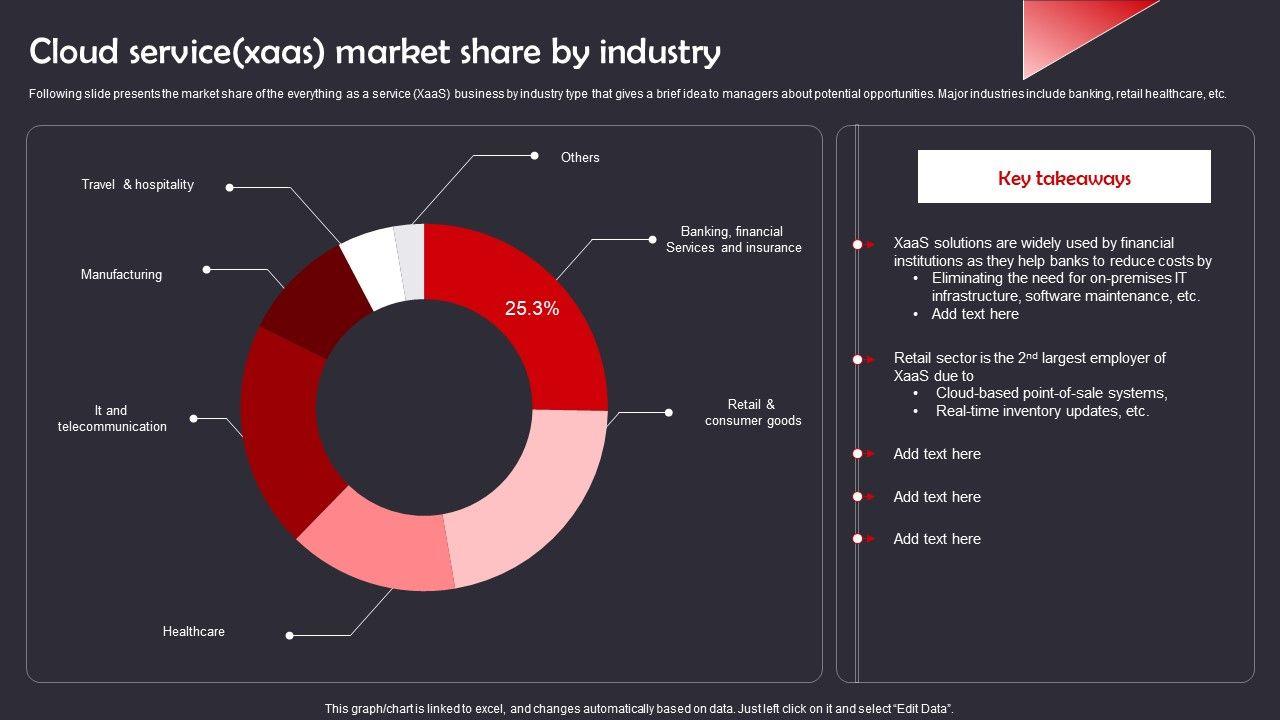 Cloud service(xaas) market share by industry

Following slide presents the market share of the everything as a service (XaaS) business by industry type that gives a brief idea to managers about potential opportunities. Major industries include banking, retail healthcare, etc.

Others

Travel & hospitality

Banking, financial Services and insurance

Manufacturing

25.3%

It and telecommunication

Retail & consumer goods

Healthcare

Key takeaways

XaaS solutions are widely used by financial institutions as they help banks to reduce costs by
• Eliminating the need for on-premises IT infrastructure, software maintenance, etc.
• Add text here

Retail sector is the 2$^{nd}$ largest employer of XaaS due to
• Cloud-based point-of-sale systems,
• Real-time inventory updates, etc.

Add text here

Add text here

Add text here

This graph/chart is linked to excel, and changes automatically based on data. Just left click on it and select "Edit Data".